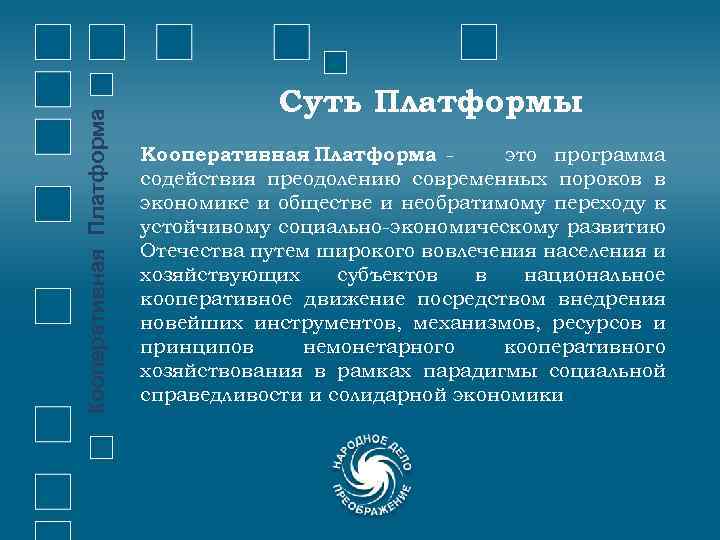 Кооперативная Платформа

Суть Платформы

Кооперативная Платформа - это программа содействия преодолению современных пороков в экономике и обществе и необратимому переходу к устойчивому социально-экономическому развитию Отечества путем широкого вовлечения населения и хозяйствующих субъектов в национальное кооперативное движение посредством внедрения новейших инструментов, механизмов, ресурсов и принципов немонетарного кооперативного хозяйствования в рамках парадигмы социальной справедливости и солидарной экономики

НАРОДНОЕ ДЕЛО ПРЕОБРАЖЕНИЕ